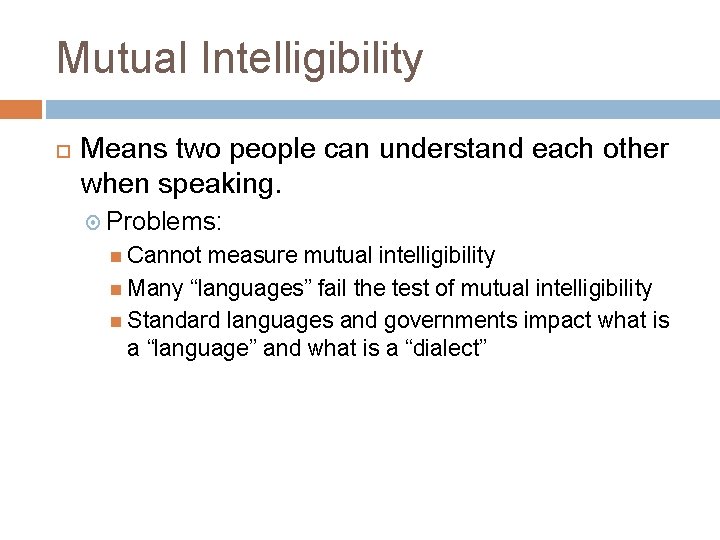 Mutual Intelligibility

Means two people can understand each other when speaking.

Problems:

Cannot measure mutual intelligibility

Many “languages” fail the test of mutual intelligibility

Standard languages and governments impact what is a “language” and what is a “dialect”